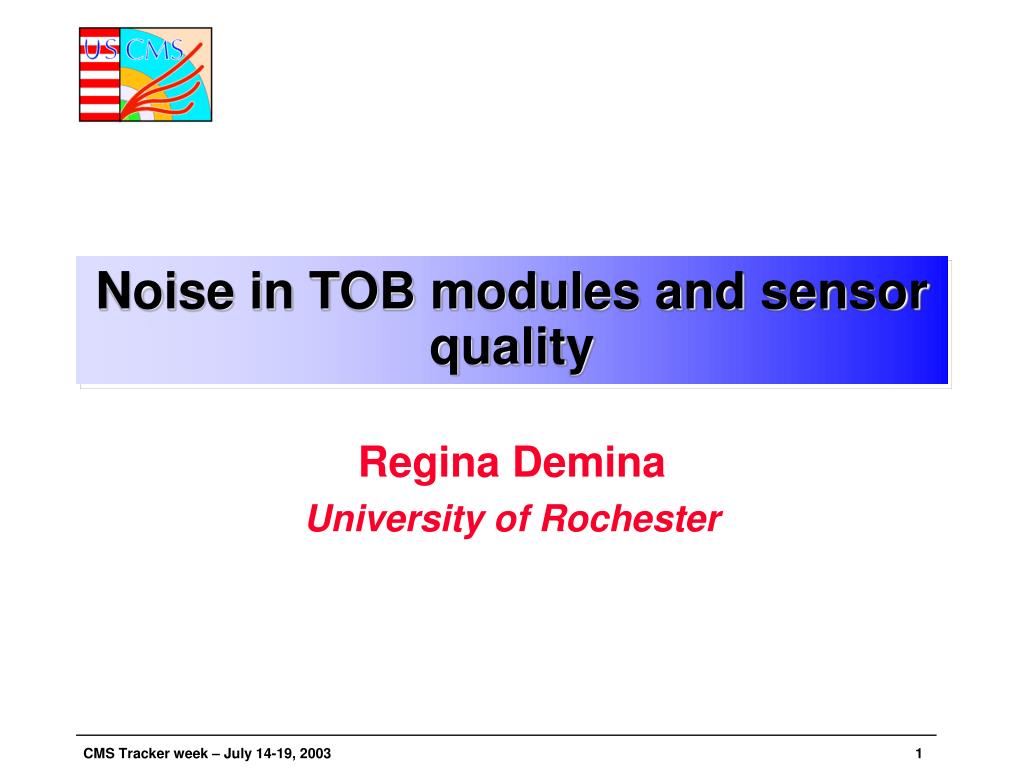 US CMS

Noise in TOB modules and sensor quality

Regina Demina
University of Rochester

CMS Tracker week – July 14-19, 2003

1